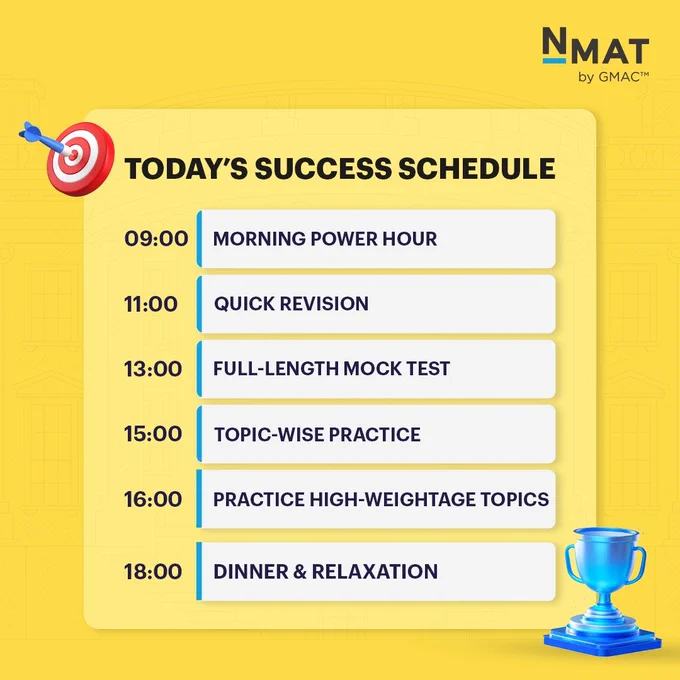 NMAT
by GMAC™

TODAY'S SUCCESS SCHEDULE

09:00 MORNING POWER HOUR

11:00 QUICK REVISION

13:00 FULL-LENGTH MOCK TEST

15:00 TOPIC-WISE PRACTICE

16:00 PRACTICE HIGH-WEIGHTAGE TOPICS

18:00 DINNER & RELAXATION